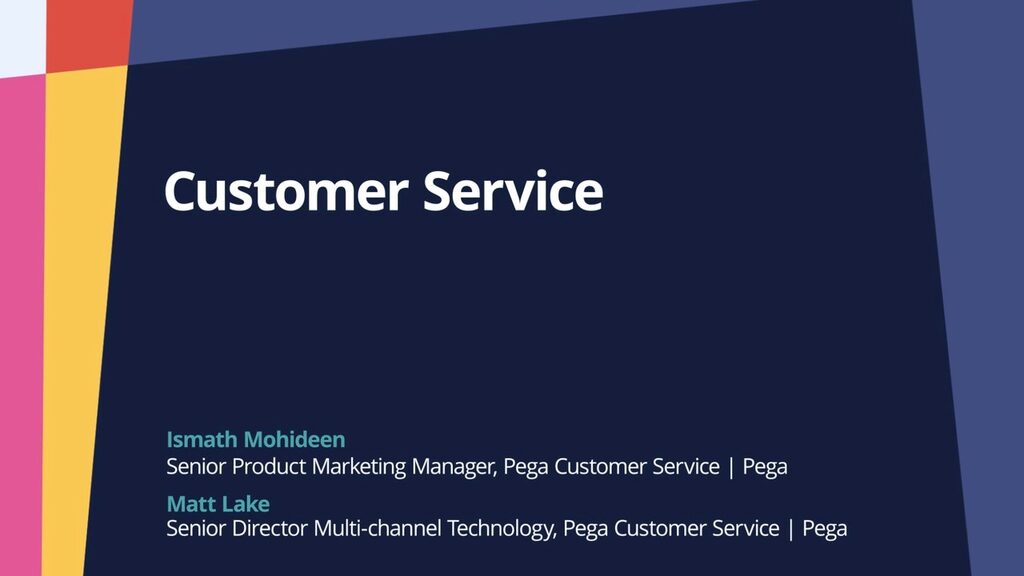 Customer Service

Ismath Mohideen
Senior Product Marketing Manager, Pega Customer Service | Pega

Matt Lake
Senior Director Multi-channel Technology, Pega Customer Service | Pega